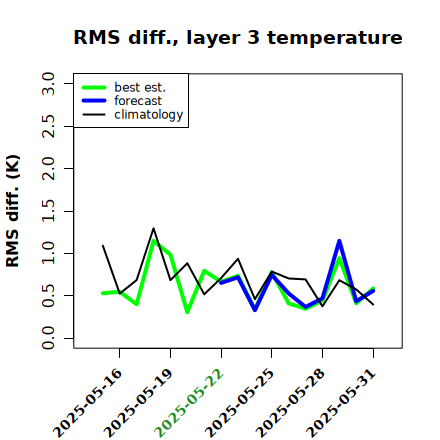 RMS diff., layer 3 temperature

best est.
forecast
climatology

RMS diff. (K)

3.0
2.5
2.0
1.5
1.0
0.5
0.0

2025-05-16
2025-05-19
2025-05-22
2025-05-25
2025-05-28
2025-05-31